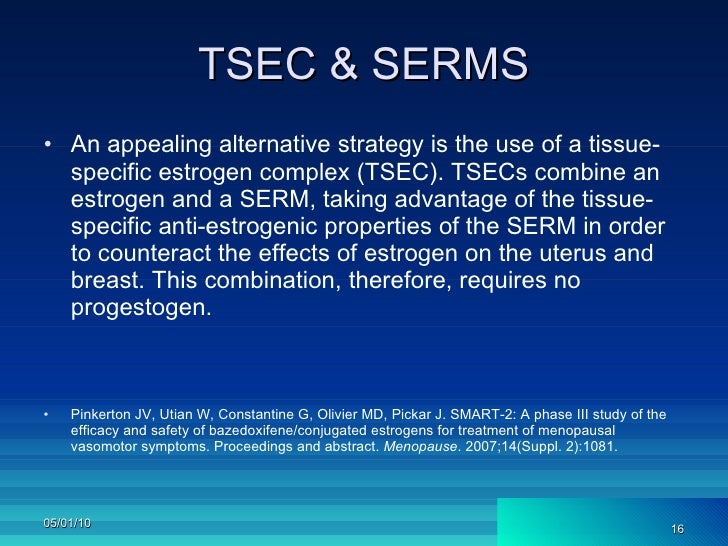 TSEC & SERMS

• An appealing alternative strategy is the use of a tissue-specific estrogen complex (TSEC). TSECs combine an estrogen and a SERM, taking advantage of the tissue-specific anti-estrogenic properties of the SERM in order to counteract the effects of estrogen on the uterus and breast. This combination, therefore, requires no progestogen.

• Pinkerton JV, Utian W, Constantine G, Olivier MD, Pickar J. SMART-2: A phase III study of the efficacy and safety of bazedoxifene/conjugated estrogens for treatment of menopausal vasomotor symptoms. Proceedings and abstract. Menopause. 2007;14(Suppl. 2):1081.

05/01/10

16